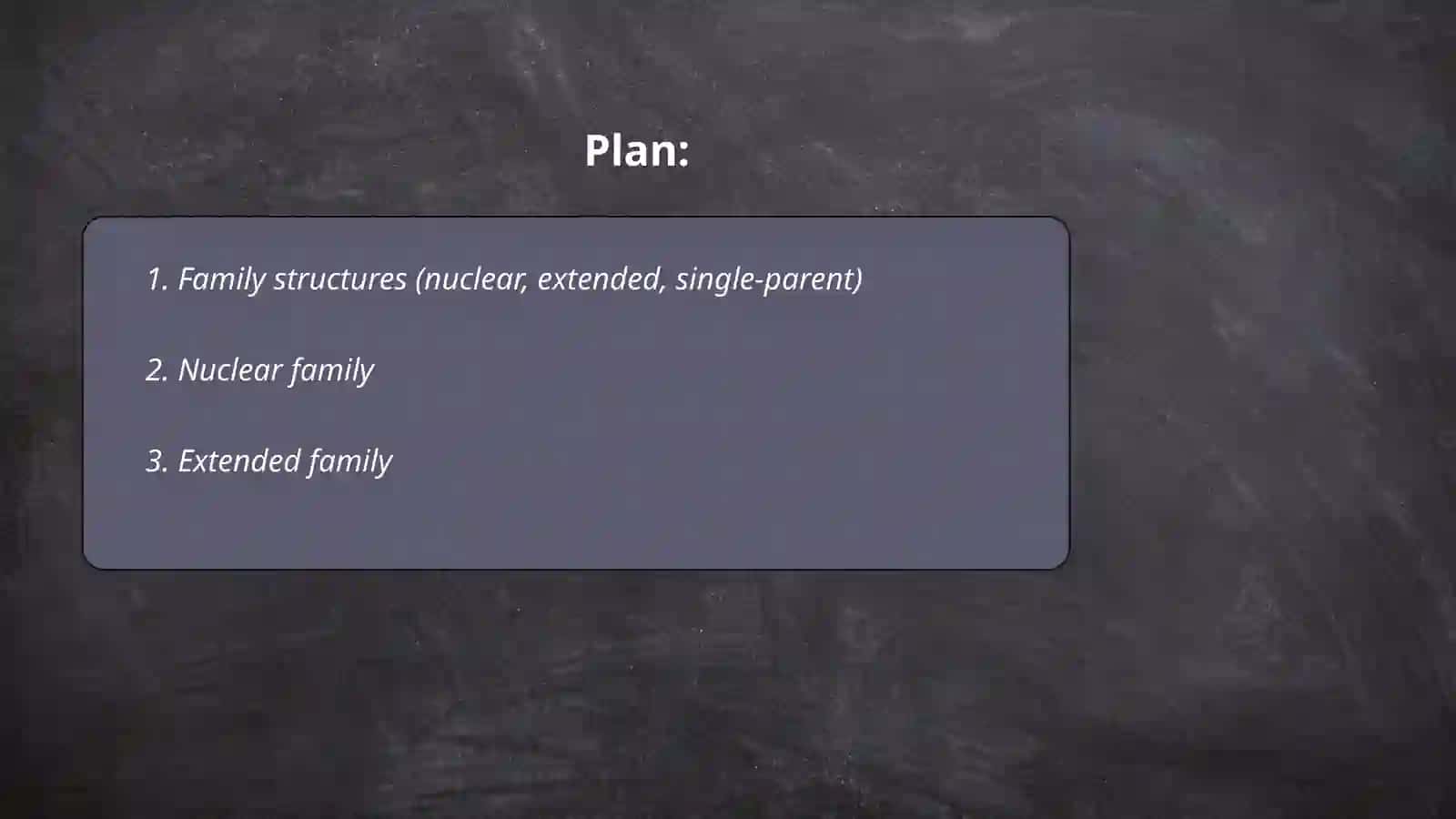 Plan:

1. Family structures (nuclear, extended, single-parent)

2. Nuclear family

3. Extended family